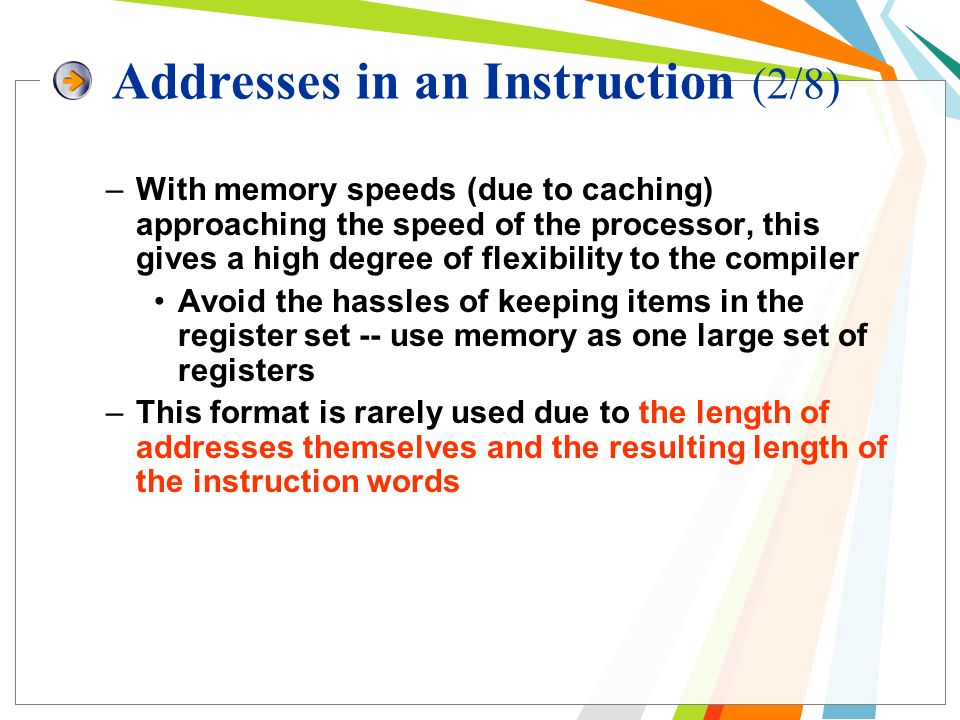 Addresses in an Instruction (2/8)

– With memory speeds (due to caching) approaching the speed of the processor, this gives a high degree of flexibility to the compiler

• Avoid the hassles of keeping items in the register set -- use memory as one large set of registers

– This format is rarely used due to the length of addresses themselves and the resulting length of the instruction words